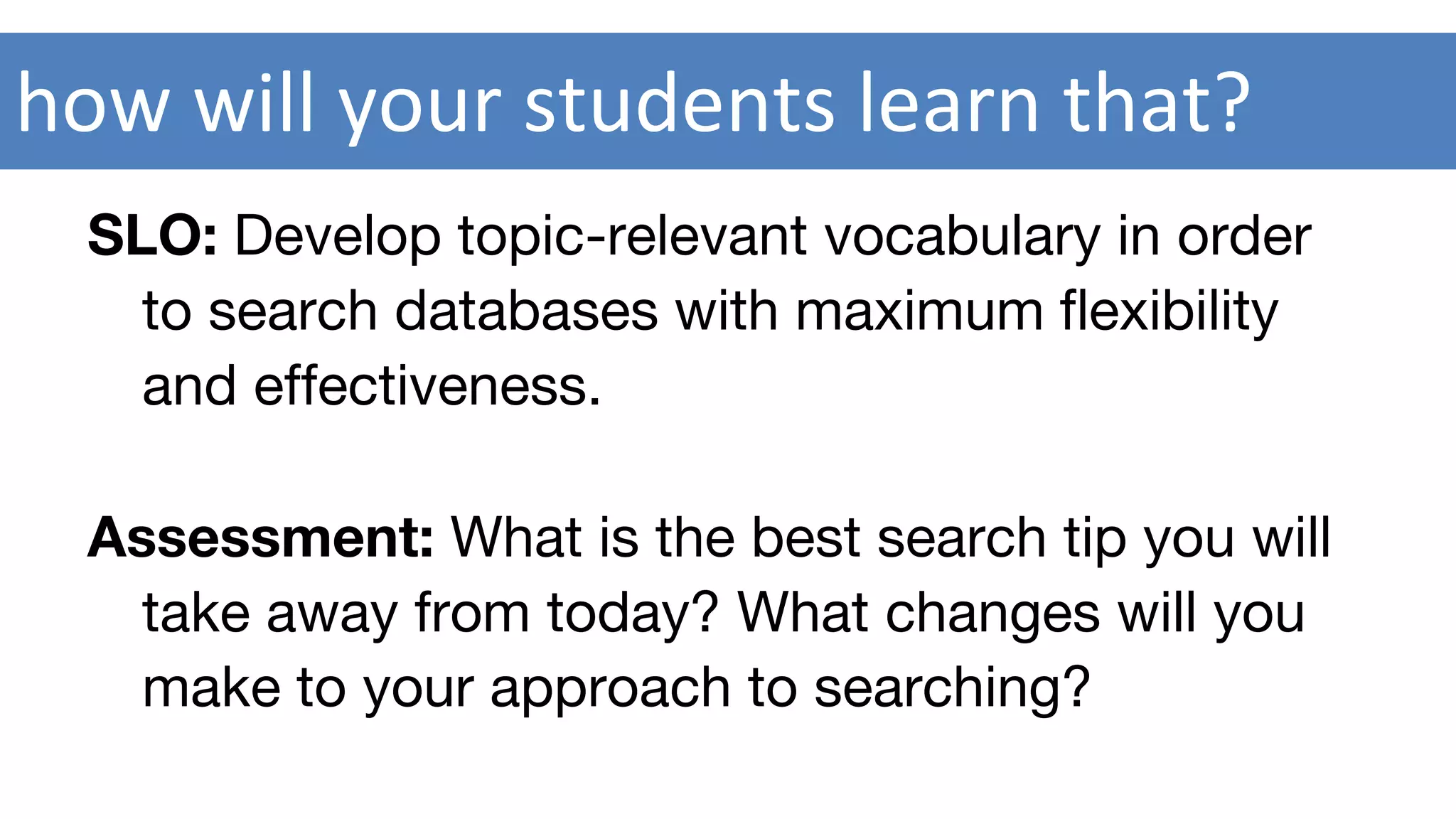 how will your students learn that?

SLO: Develop topic-relevant vocabulary in order to search databases with maximum flexibility and effectiveness.

Assessment: What is the best search tip you will take away from today? What changes will you make to your approach to searching?